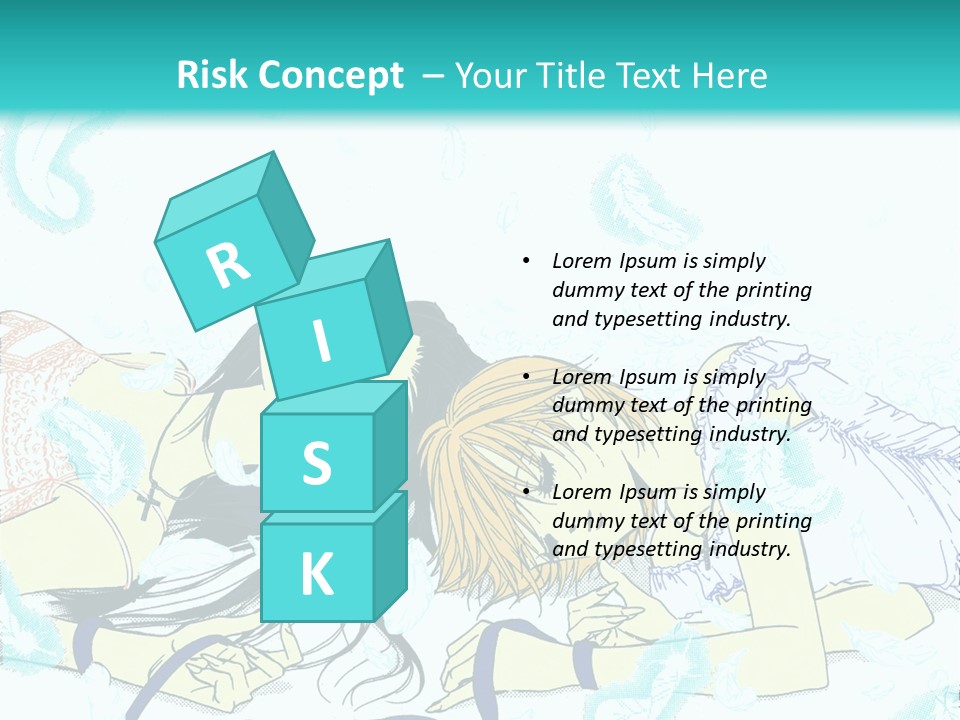 Risk Concept – Your Title Text Here

R
I
S
K

• Lorem Ipsum is simply dummy text of the printing and typesetting industry.

• Lorem Ipsum is simply dummy text of the printing and typesetting industry.

• Lorem Ipsum is simply dummy text of the printing and typesetting industry.